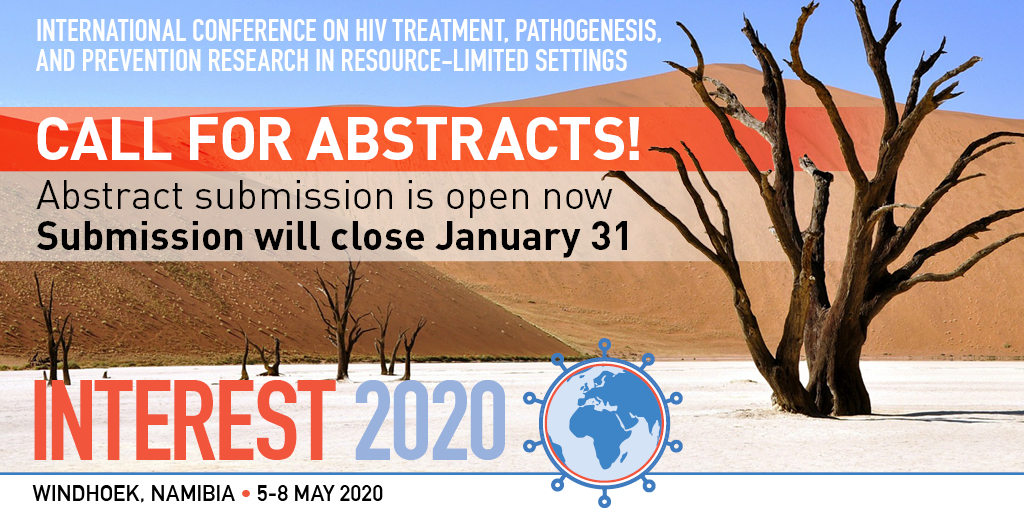 INTERNATIONAL CONFERENCE ON HIV TREATMENT, PATHOGENESIS, AND PREVENTION RESEARCH IN RESOURCE-LIMITED SETTINGS

CALL FOR ABSTRACTS!

Abstract submission is open now

Submission will close January 31

INTEREST 2020

WINDHOEK, NAMIBIA • 5-8 MAY 2020